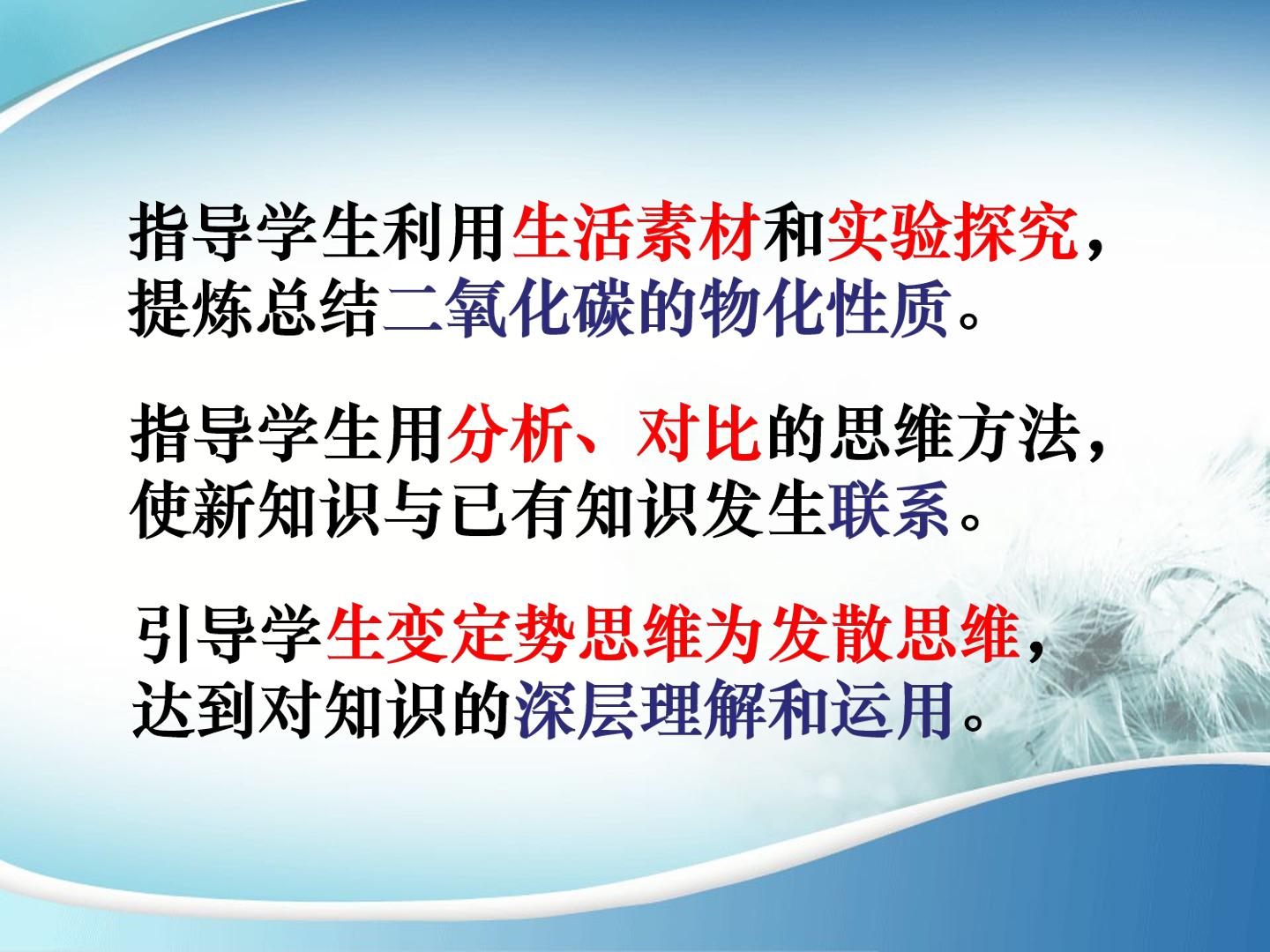 指导学生利用生活素材和实验探究，提炼总结二氧化碳的物化性质。

指导学生用分析、对比的思维方法，使新知识与已有知识发生联系。

引导学生变定势思维为发散思维，达到对知识的深层理解和运用。